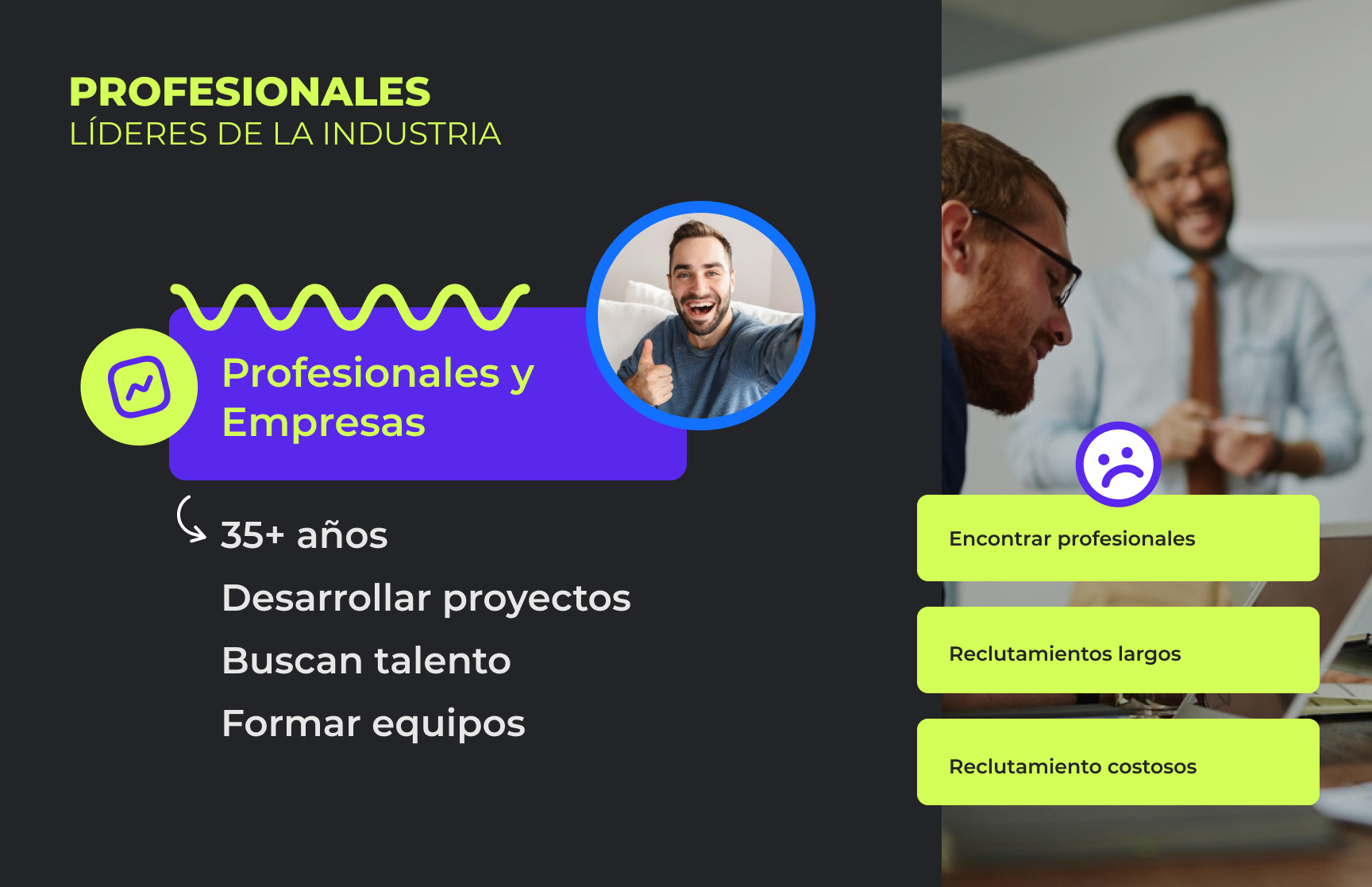 PROFESIONALES
LÍDERES DE LA INDUSTRIA

Profesionales y Empresas

35+ años
Desarrollar proyectos
Buscan talento
Formar equipos

Encontrar profesionales

Reclutamientos largos

Reclutamiento costosos